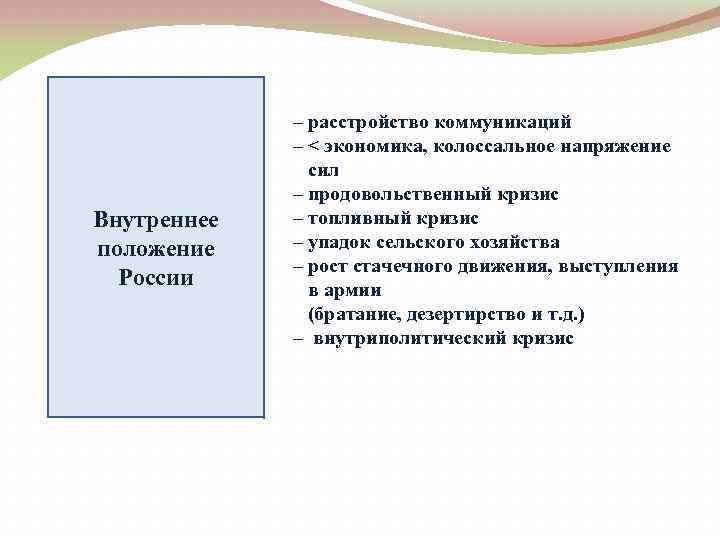 Внутреннее положение России

– расстройство коммуникаций
– < экономика, колоссальное напряжение сил
– продовольственный кризис
– топливный кризис
– упадок сельского хозяйства
– рост стачечного движения, выступления в армии
(братание, дезертирство и т.д.)
– внутриполитический кризис